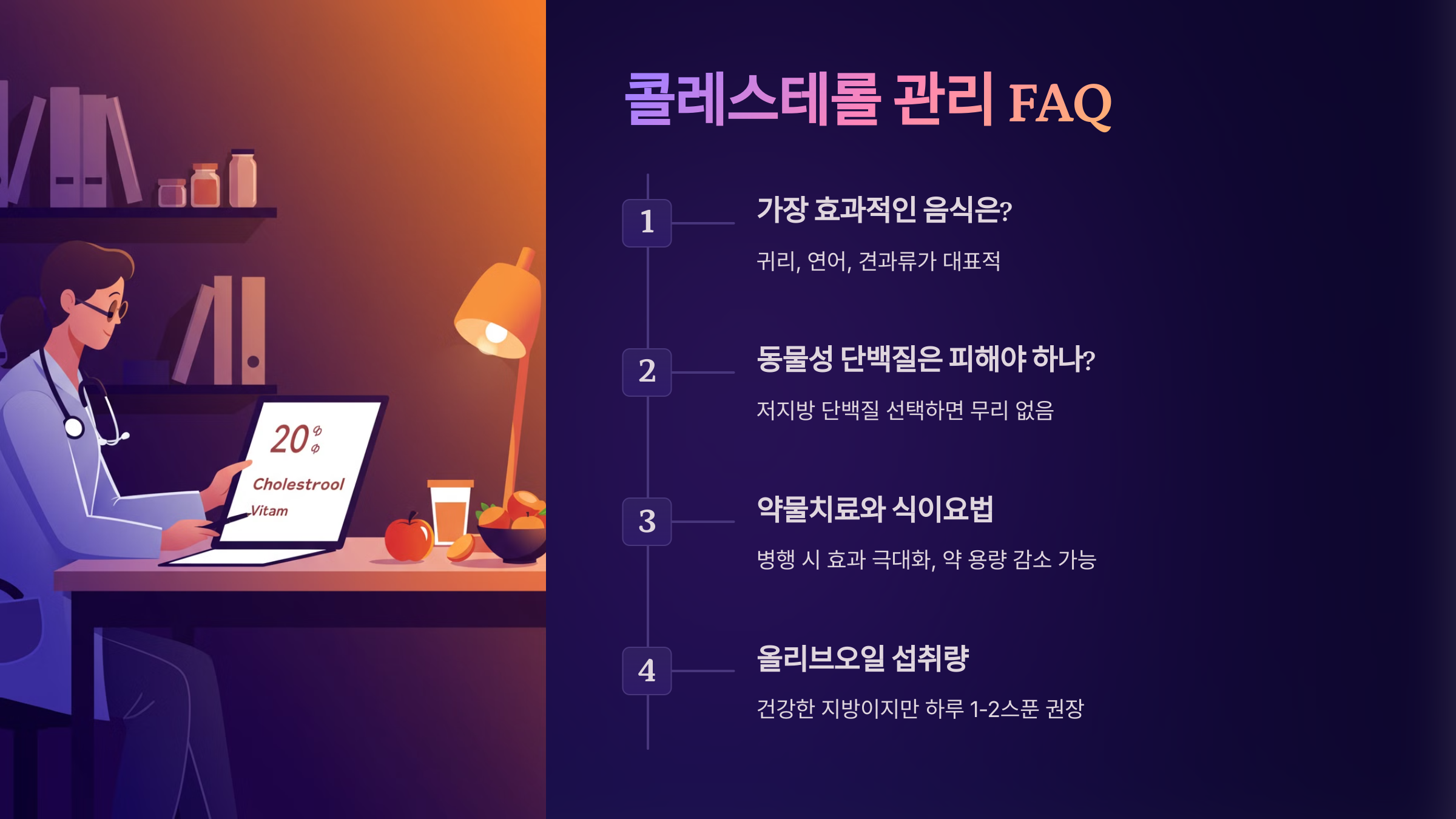 20
Cholestrool
Vitam

콜레스테롤 관리 FAQ

1
가장 효과적인 음식은?
귀리, 연어, 견과류가 대표적

2
동물성 단백질은 피해야 하나?
저지방 단백질 선택하면 무리 없음

3
약물치료와 식이요법
병행 시 효과 극대화, 약 용량 감소 가능

4
올리브오일 섭취량
건강한 지방이지만 하루 1-2스푼 권장